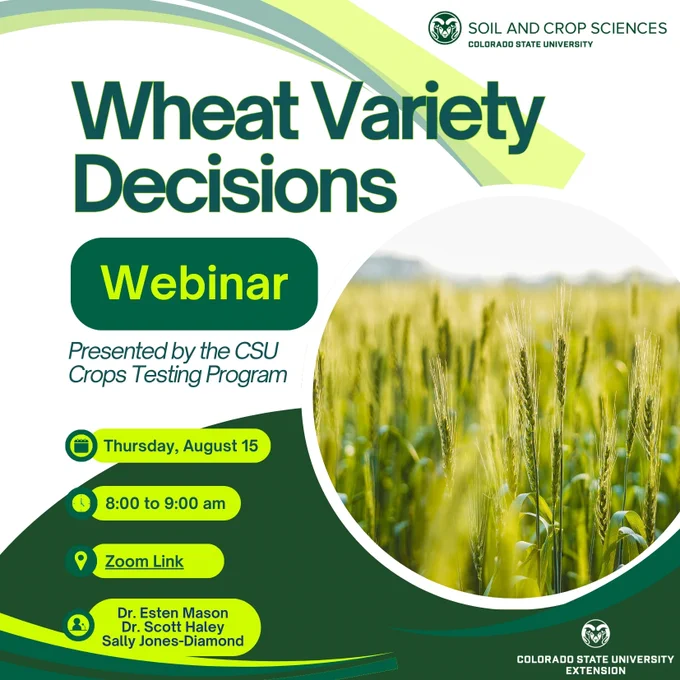 SOIL AND CROP SCIENCES
COLORADO STATE UNIVERSITY

Wheat Variety Decisions

Webinar

Presented by the CSU Crops Testing Program

Thursday, August 15

8:00 to 9:00 am

Zoom Link

Dr. Esten Mason
Dr. Scott Haley
Sally Jones-Diamond

COLORADO STATE UNIVERSITY
EXTENSION